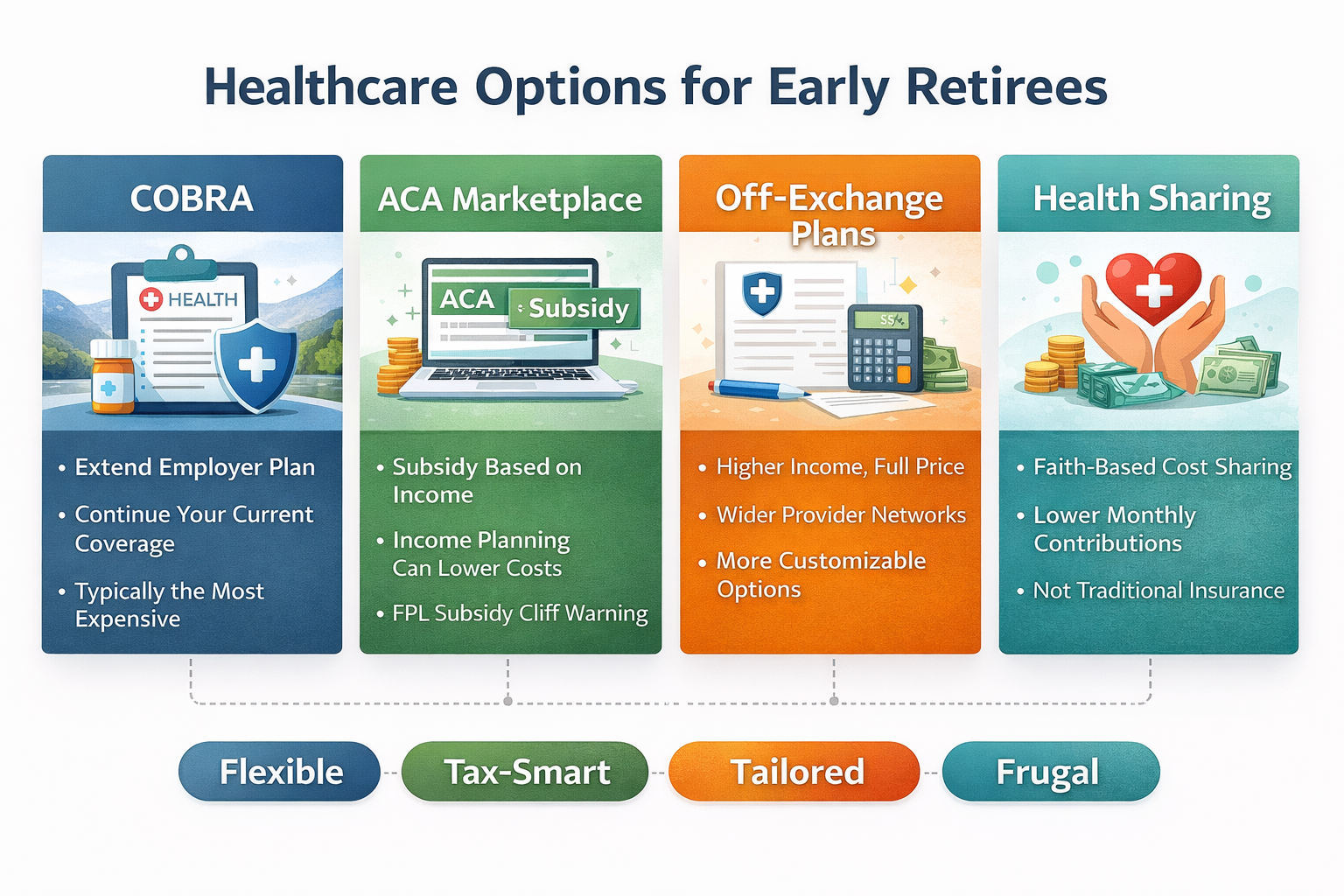 Healthcare Options for Early Retirees

COBRA

HEALTH

• Extend Employer Plan
• Continue Your Current Coverage
• Typically the Most Expensive

ACA Marketplace

ACA

Subsidy

• Subsidy Based on Income
• Income Planning Can Lower Costs
• FPL Subsidy Cliff Warning

Off-Exchange Plans

$$

• Higher Income, Full Price
• Wider Provider Networks
• More Customizable Options

Health Sharing

• Faith-Based Cost Sharing
• Lower Monthly Contributions
• Not Traditional Insurance

Flexible

Tax-Smart

Tailored

Frugal